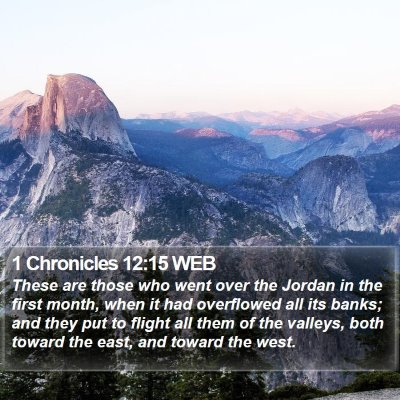 1 Chronicles 12:15 WEB

These are those who went over the Jordan in the first month, when it had overflowed all its banks; and they put to flight all them of the valleys, both toward the east, and toward the west.